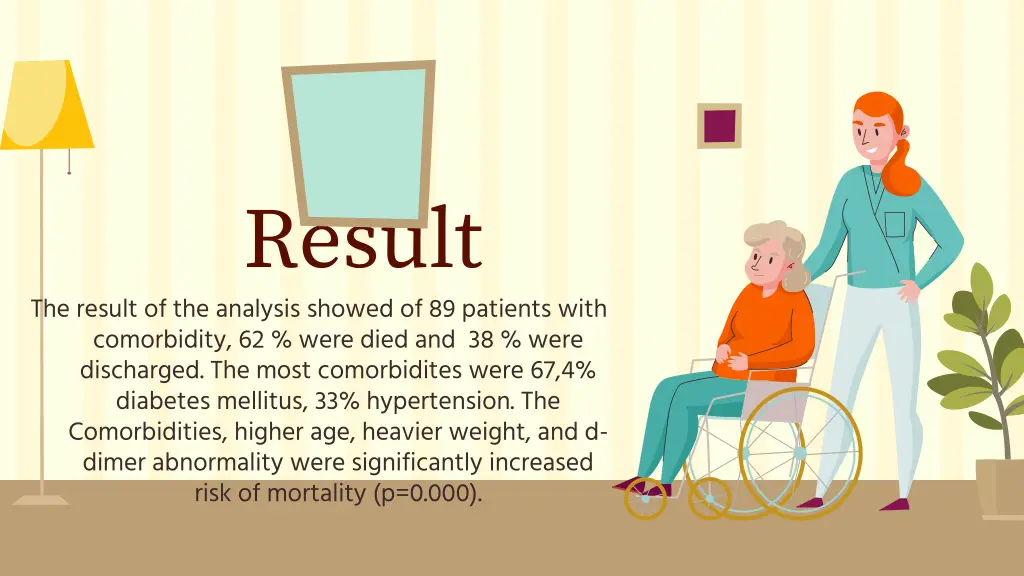 Result

The result of the analysis showed of 89 patients with comorbidity, 62 % were died and 38 % were discharged. The most comorbidites were 67,4% diabetes mellitus, 33% hypertension. The Comorbidities, higher age, heavier weight, and d-dimer abnormality were significantly increased risk of mortality (p=0.000).